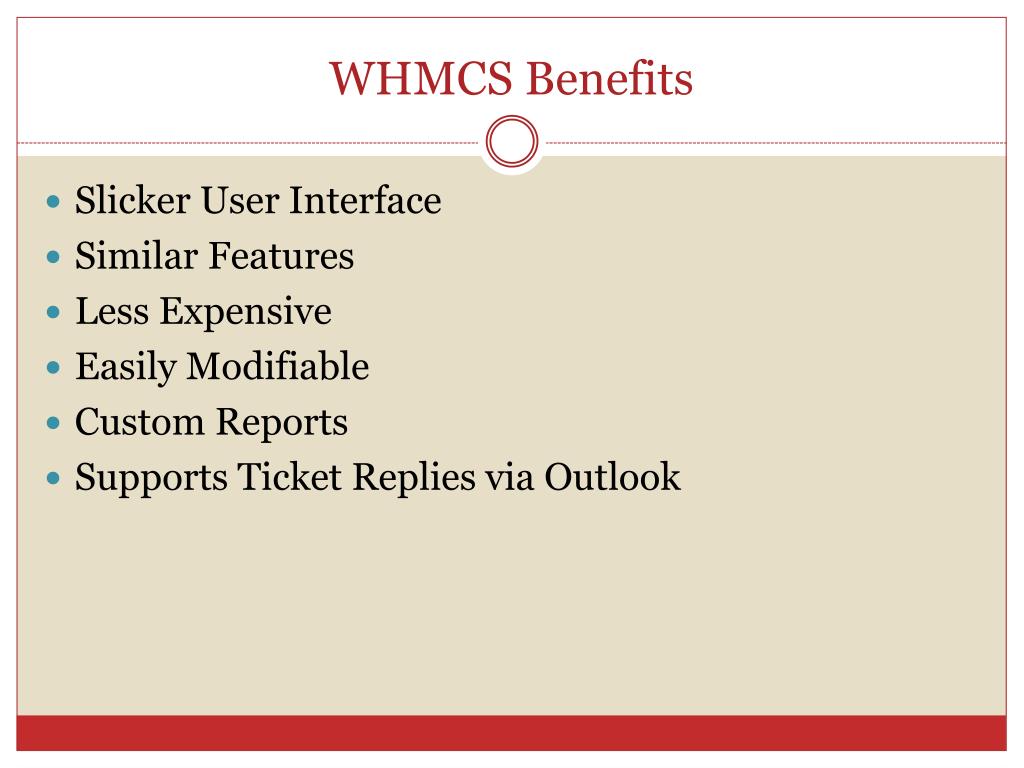 WHMCS Benefits

- Slicker User Interface
- Similar Features
- Less Expensive
- Easily Modifiable
- Custom Reports
- Supports Ticket Replies via Outlook